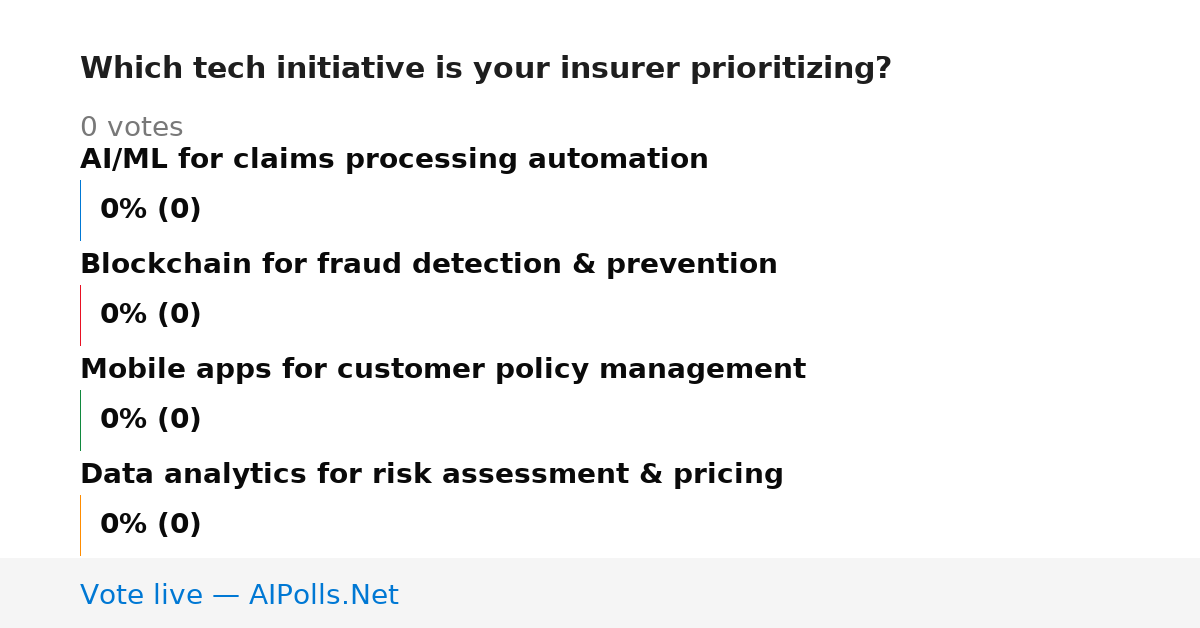 Which tech initiative is your insurer prioritizing?

0 votes

AI/ML for claims processing automation

0% (0)

Blockchain for fraud detection & prevention

0% (0)

Mobile apps for customer policy management

0% (0)

Data analytics for risk assessment & pricing

0% (0)

Vote live — AIPolls.Net